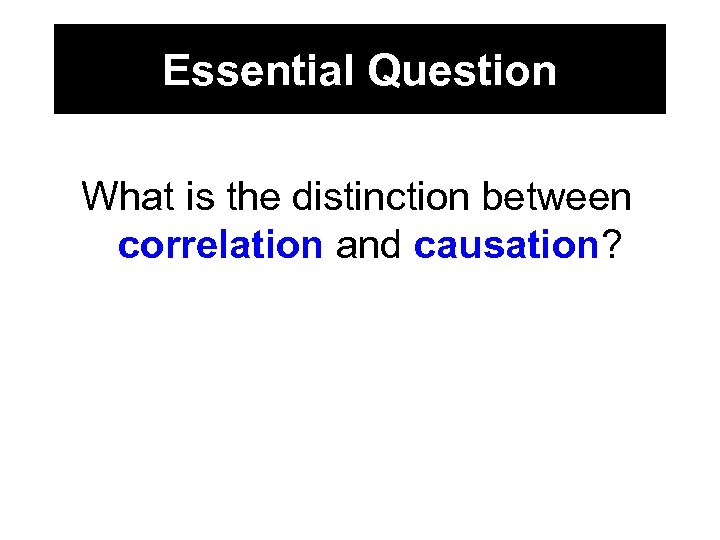 Essential Question

What is the distinction between correlation and causation?